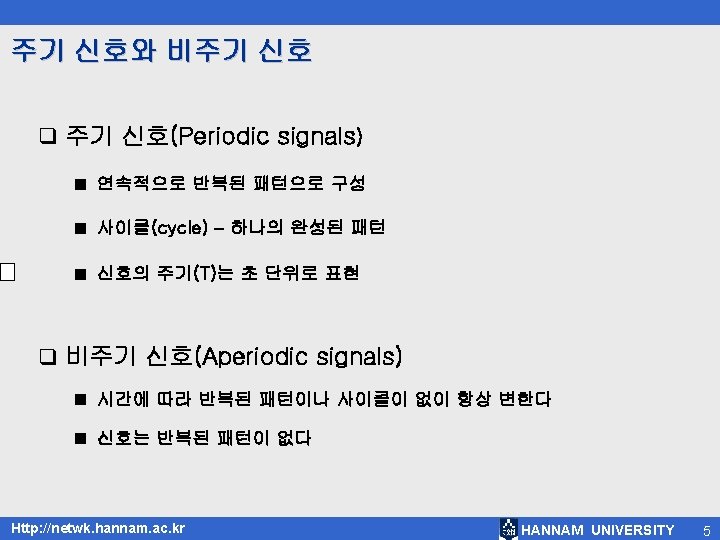 주기 신호와 비주기 신호

❑ 주기 신호(Periodic signals)

■ 연속적으로 반복된 패턴으로 구성

■ 사이클(cycle) – 하나의 완성된 패턴

■ 신호의 주기(T)는 초 단위로 표현

❑ 비주기 신호(Aperiodic signals)

■ 시간에 따라 반복된 패턴이나 사이클이 없이 항상 변한다

■ 신호는 반복된 패턴이 없다

Http://netwk.hannam.ac.kr

HANNAM UNIVERSITY 5